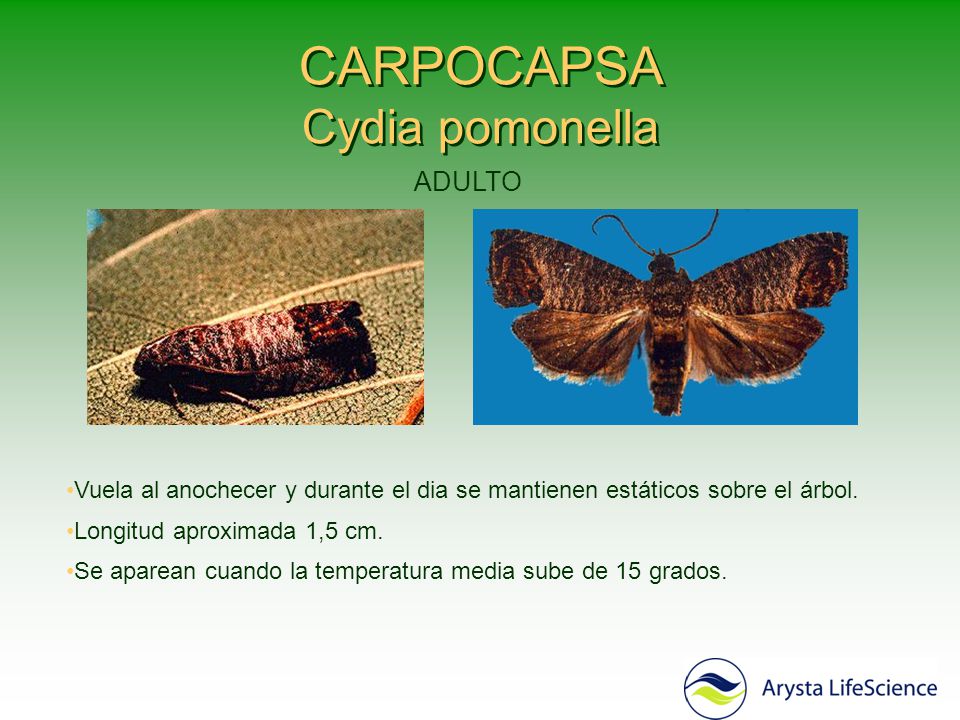 CARPOCAPSA
Cydia pomonella

ADULTO

•Vuela al anochecer y durante el dia se mantienen estáticos sobre el árbol.

•Longitud aproximada 1,5 cm.

•Se aparean cuando la temperatura media sube de 15 grados.

Arysta LifeScience